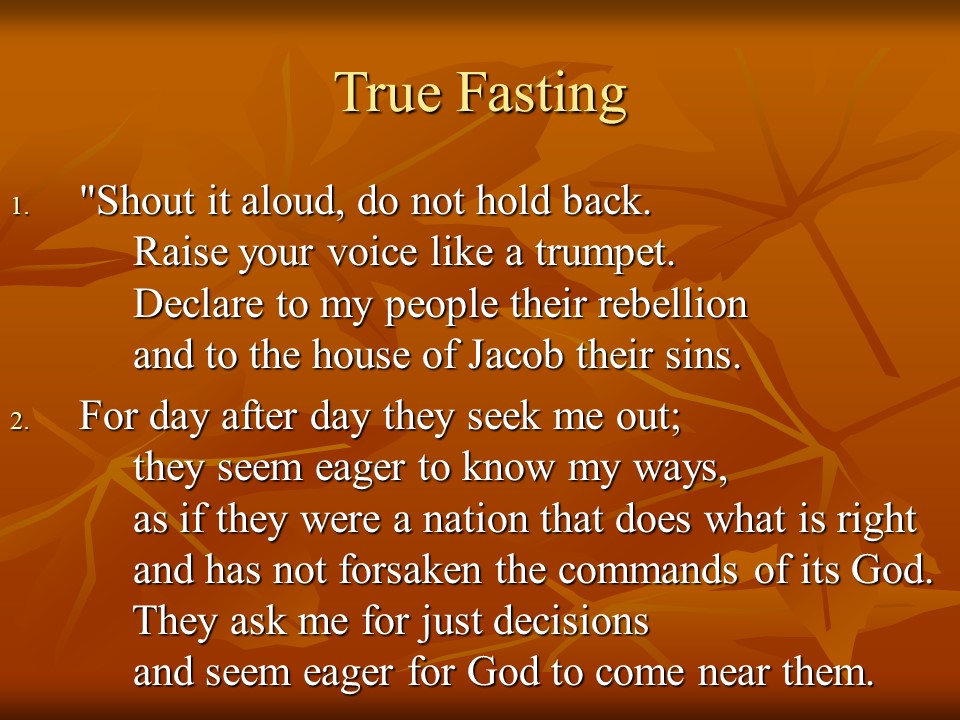 True Fasting

1. "Shout it aloud, do not hold back.
Raise your voice like a trumpet.
Declare to my people their rebellion
and to the house of Jacob their sins.

2. For day after day they seek me out;
they seem eager to know my ways,
as if they were a nation that does what is right
and has not forsaken the commands of its God.
They ask me for just decisions
and seem eager for God to come near them.